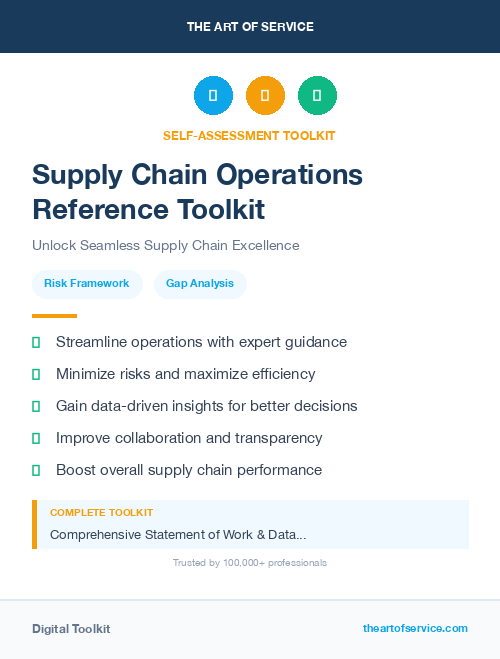 THE ART OF SERVICE

SELF-ASSESSMENT TOOLKIT

Supply Chain Operations Reference Toolkit

Unlock Seamless Supply Chain Excellence

Risk Framework

Gap Analysis

Streamline operations with expert guidance

Minimize risks and maximize efficiency

Gain data-driven insights for better decisions

Improve collaboration and transparency

Boost overall supply chain performance

COMPLETE TOOLKIT

Comprehensive Statement of Work & Data...

Trusted by 100,000+ professionals

Digital Toolkit

theartofservice.com